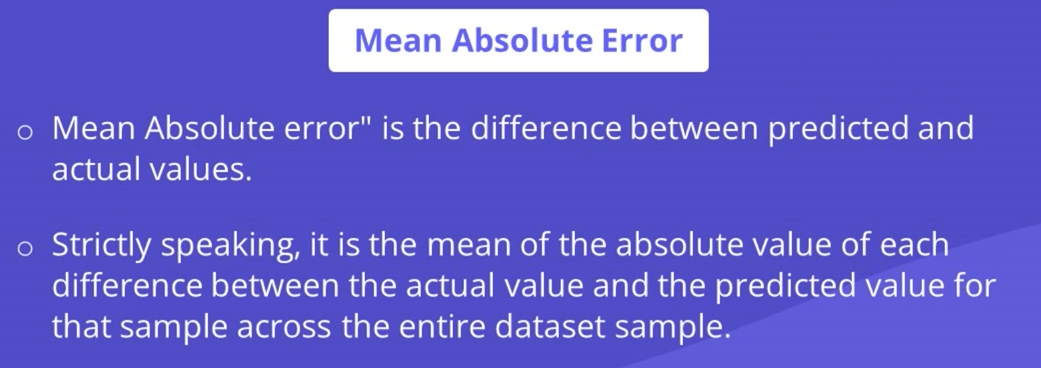 Mean Absolute Error

o Mean Absolute error" is the difference between predicted and actual values.

o Strictly speaking, it is the mean of the absolute value of each difference between the actual value and the predicted value for that sample across the entire dataset sample.